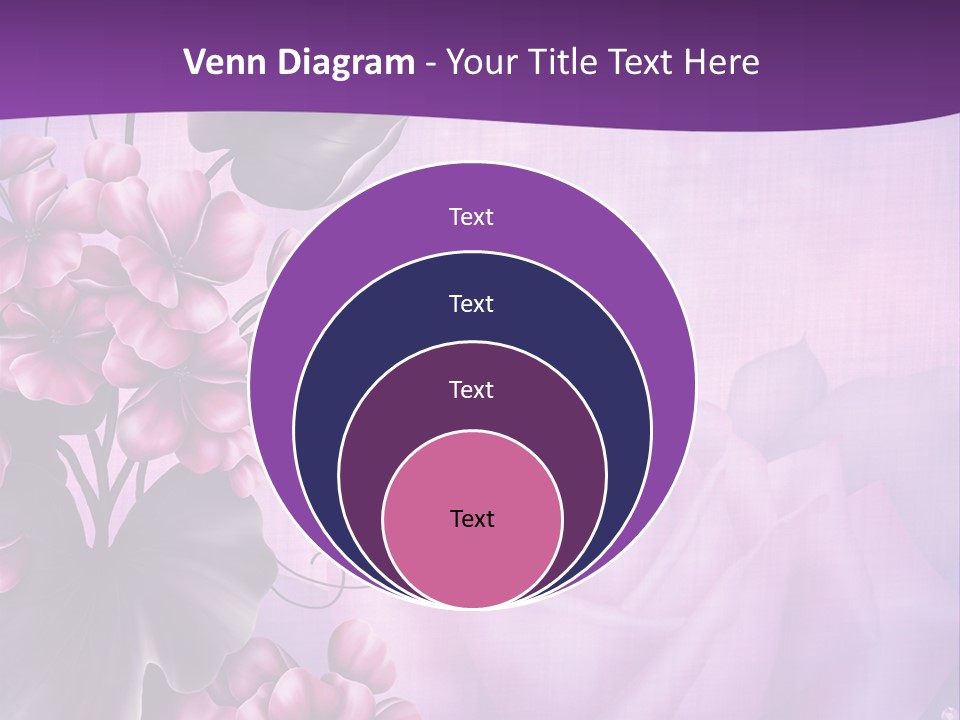 Venn Diagram - Your Title Text Here

Text

Text

Text

Text